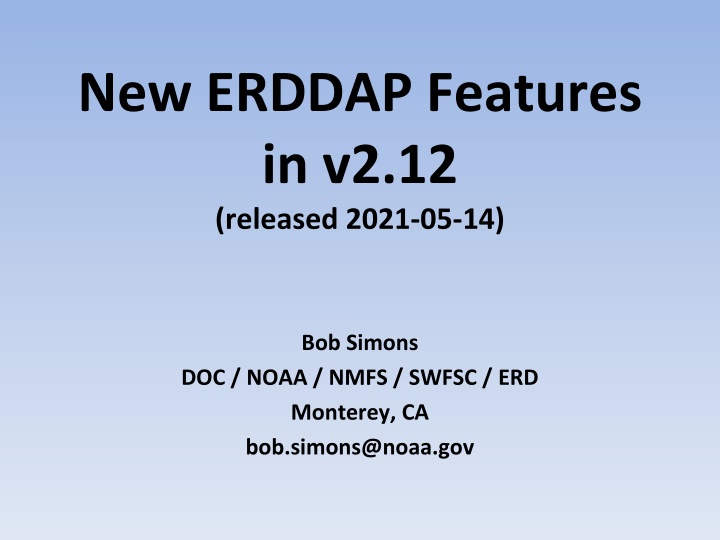 New ERDDAP Features in v2.12
(released 2021-05-14)

Bob Simons
DOC / NOAA / NMFS / SWFSC / ERD
Monterey, CA
bob.simons@noaa.gov